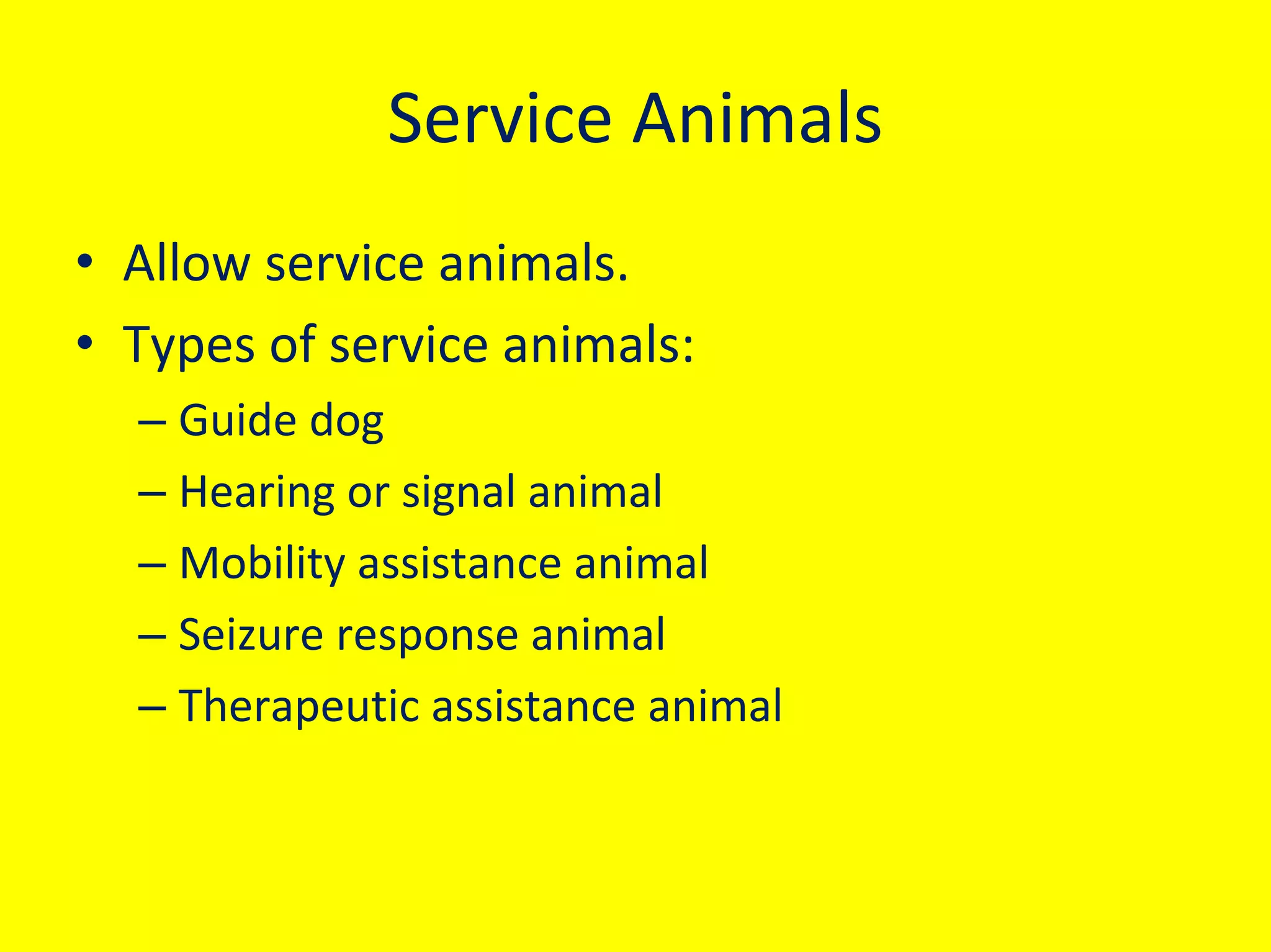 Service Animals

• Allow service animals.
• Types of service animals:
  – Guide dog
  – Hearing or signal animal
  – Mobility assistance animal
  – Seizure response animal
  – Therapeutic assistance animal